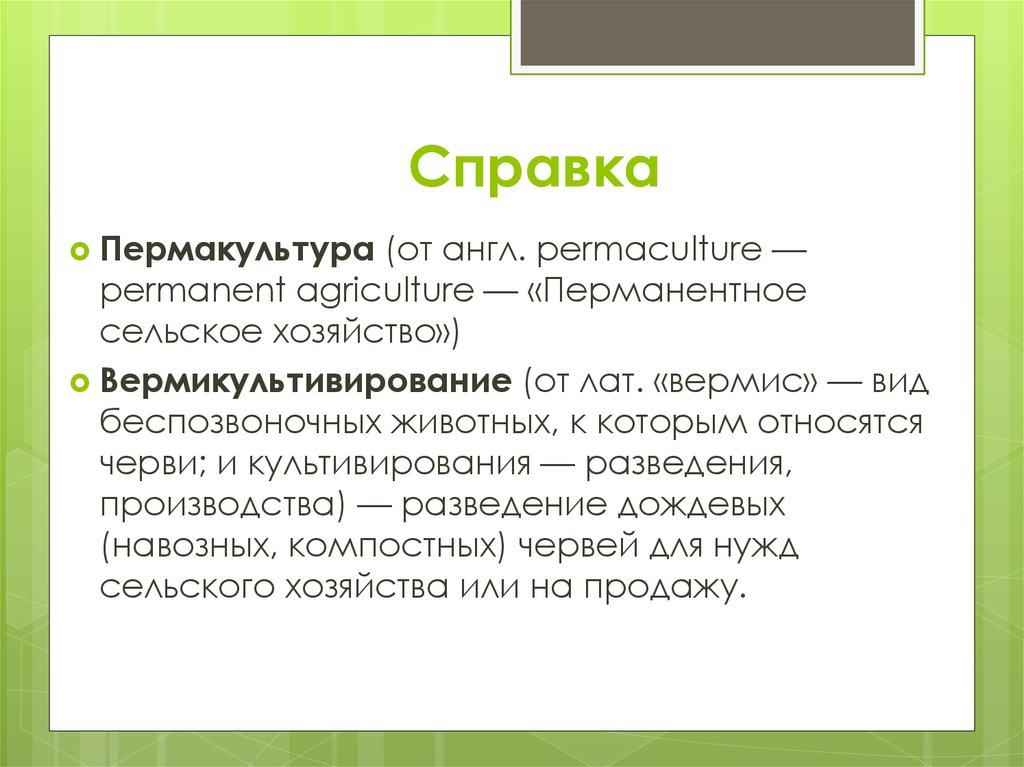 Справка

Пермакультура (от англ. permaculture — permanent agriculture — «Перманентное сельское хозяйство»)

Вермикультивирование (от лат. «вермис» — вид беспозвоночных животных, к которым относятся черви; и культивирования — разведения, производства) — разведение дождевых (навозных, компостных) червей для нужд сельского хозяйства или на продажу.